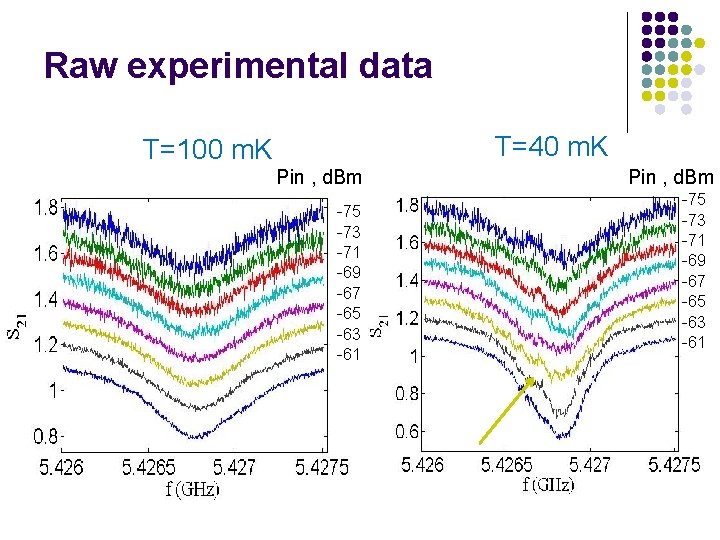 Raw experimental data

T=100 mK

Pin , dBm

1.8
1.6
1.4
1.2
1
0.8

$S_{21}$

-75
-73
-71
-69
-67
-65
-63
-61

5.426 5.4265 5.427 5.4275

f (GHz)

T=40 mK

Pin , dBm

1.8
1.6
1.4
1.2
1
0.8
0.6

$S_{21}$

-75
-73
-71
-69
-67
-65
-63
-61

5.426 5.4265 5.427 5.4275

f (GHz)